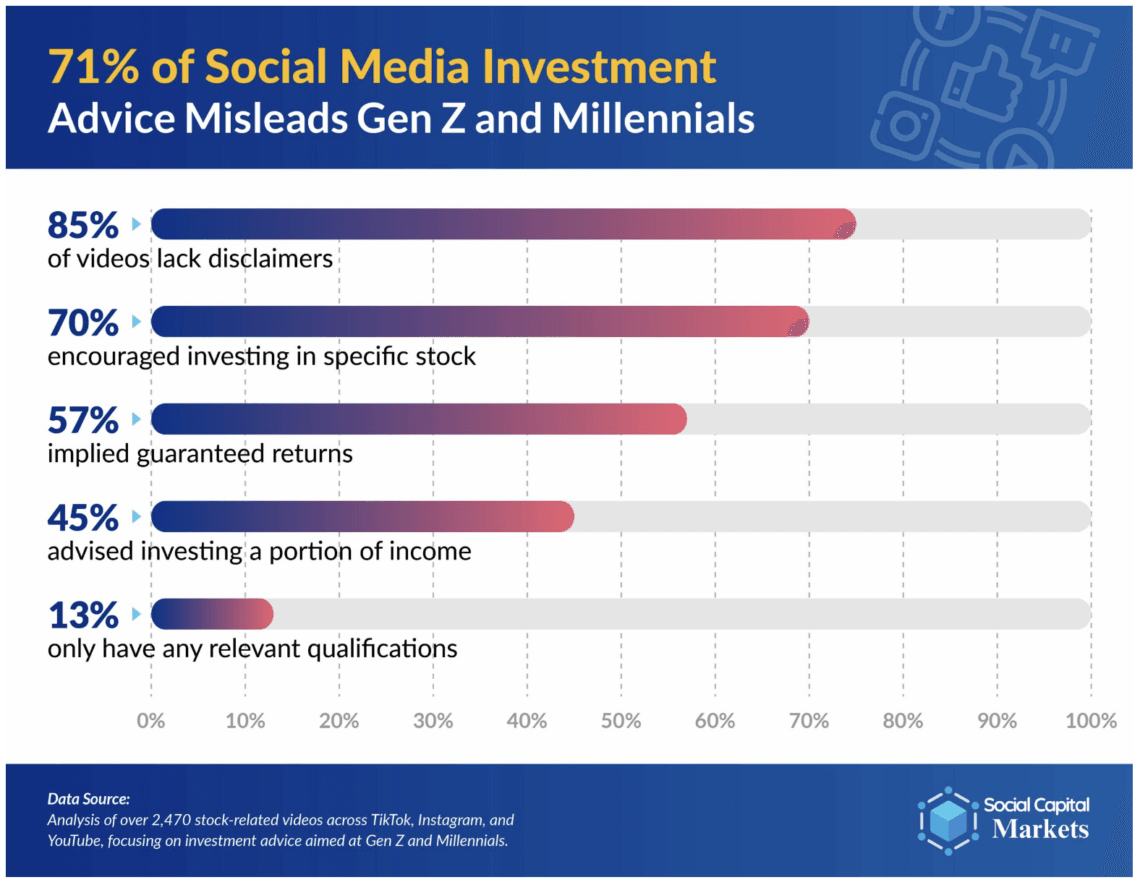 71% of Social Media Investment
Advice Misleads Gen Z and Millennials

85%
of videos lack disclaimers

70%
encouraged investing in specific stock

57%
implied guaranteed returns

45%
advised investing a portion of income

13%
only have any relevant qualifications

0% 10% 20% 30% 40% 50% 60% 70% 80% 90% 100%

Data Source:
Analysis of over 2,470 stock-related videos across TikTok, Instagram, and YouTube, focusing on investment advice aimed at Gen Z and Millennials.

Social Capital
Markets